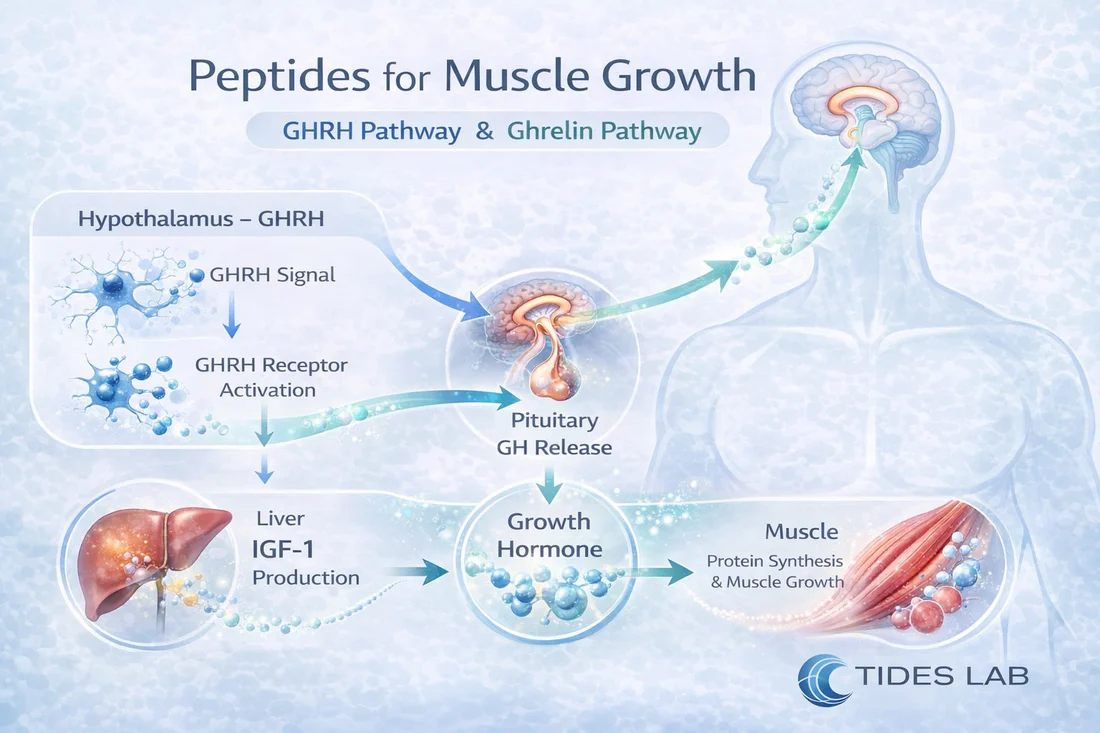 Peptides for Muscle Growth

GHRH Pathway & Ghrelin Pathway

Hypothalamus – GHRH

GHRH Signal

GHRH Receptor Activation

Pituitary GH Release

Liver
IGF-1
Production

Growth Hormone

Muscle
Protein Synthesis & Muscle Growth

TIDES LAB